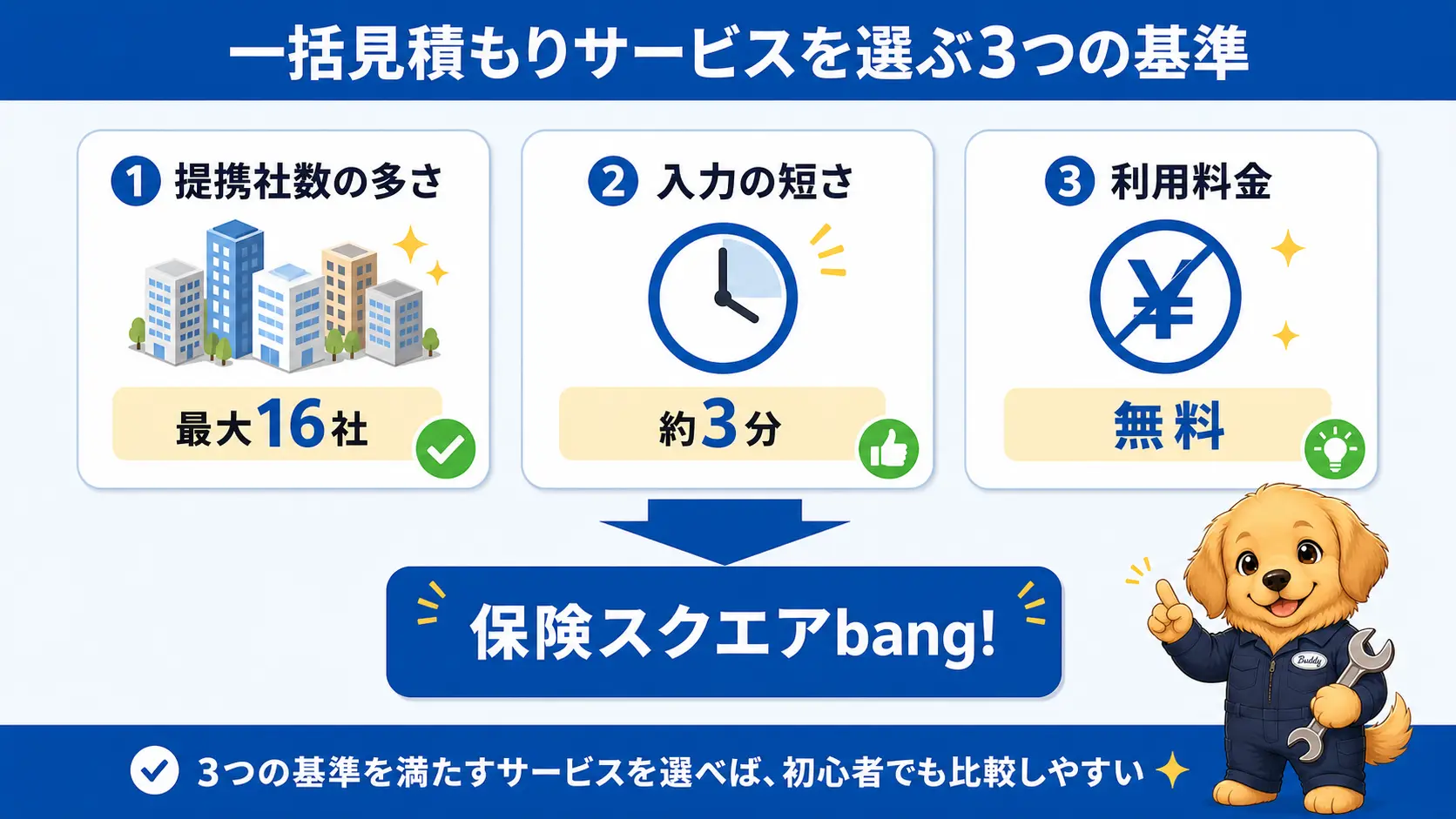 一括見積もりサービスを選ぶ3つの基準

1 提携社数の多さ
最大16社

2 入力の短さ
約3分

3 利用料金
¥
無料

保険スクエアbang!

Buddy

3つの基準を満たすサービスを選べば、初心者でも比較しやすい